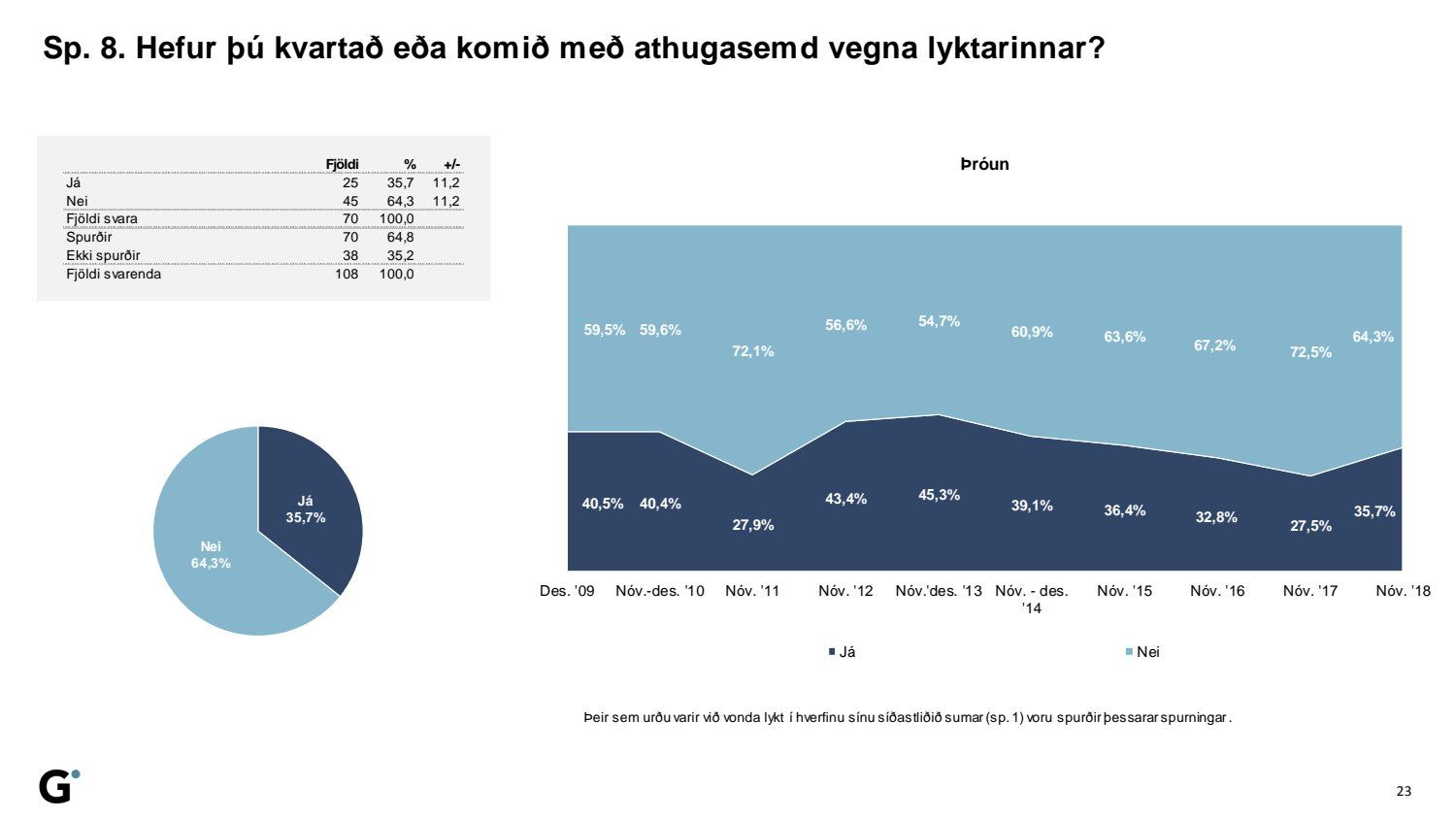 Sp. 8. Hefur þú kvartað eða komið með athugasemd vegna lyktarinnar?

| | Fjöldi | % | +/- |
|---|---|---|---|
| Já | 25 | 35,7 | 11,2 |
| Nei | 45 | 64,3 | 11,2 |
| Fjöldi svara | 70 | 100,0 | |
| Spurðir | 70 | 64,8 | |
| Ekki spurðir | 38 | 35,2 | |
| Fjöldi svarenda | 108 | 100,0 | |

Já
35,7%
Nei
64,3%

Þróun

59,5% 59,6% 72,1% 56,6% 54,7% 60,9% 63,6% 67,2% 72,5% 64,3%

40,5% 40,4% 27,9% 43,4% 45,3% 39,1% 36,4% 32,8% 27,5% 35,7%

Des. '09 Nóv.-des. '10 Nóv. '11 Nóv. '12 Nóv.'des. '13 Nóv. - des. '14 Nóv. '15 Nóv. '16 Nóv. '17 Nóv. '18

Já Nei

Þeir sem urðu varir við vonda lykt í hverfinu sínu síðastliðið sumar (sp. 1) voru spurðir þessarar spurningar.

G

23